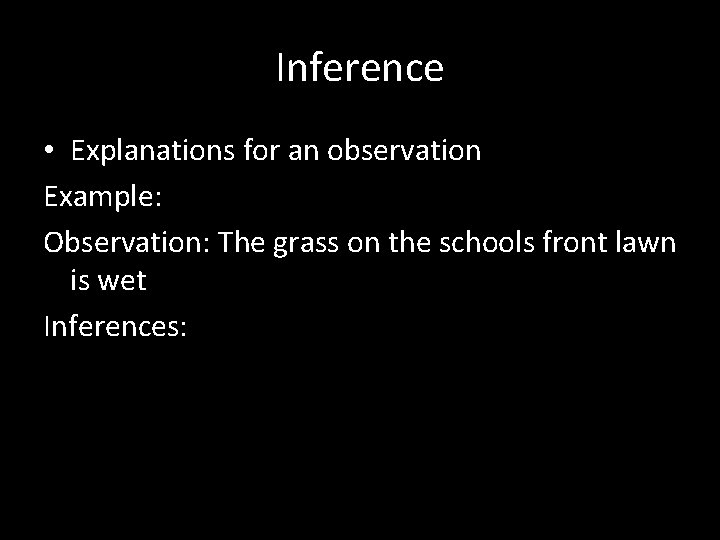 Inference

• Explanations for an observation

Example:

Observation: The grass on the schools front lawn is wet

Inferences: